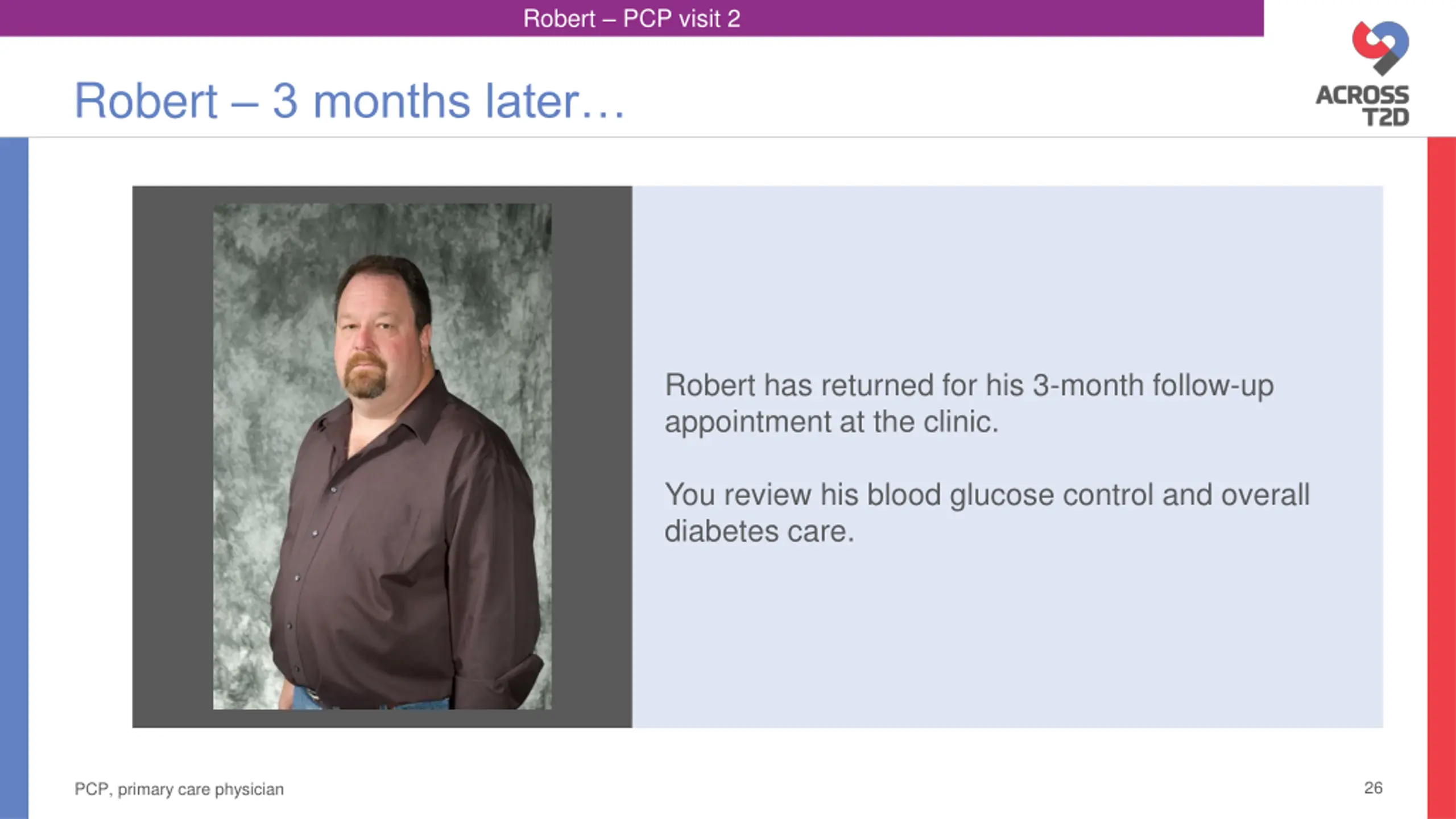 Robert – PCP visit 2

ACROSS T2D

Robert – 3 months later…

Robert has returned for his 3-month follow-up appointment at the clinic.

You review his blood glucose control and overall diabetes care.

PCP, primary care physician

26